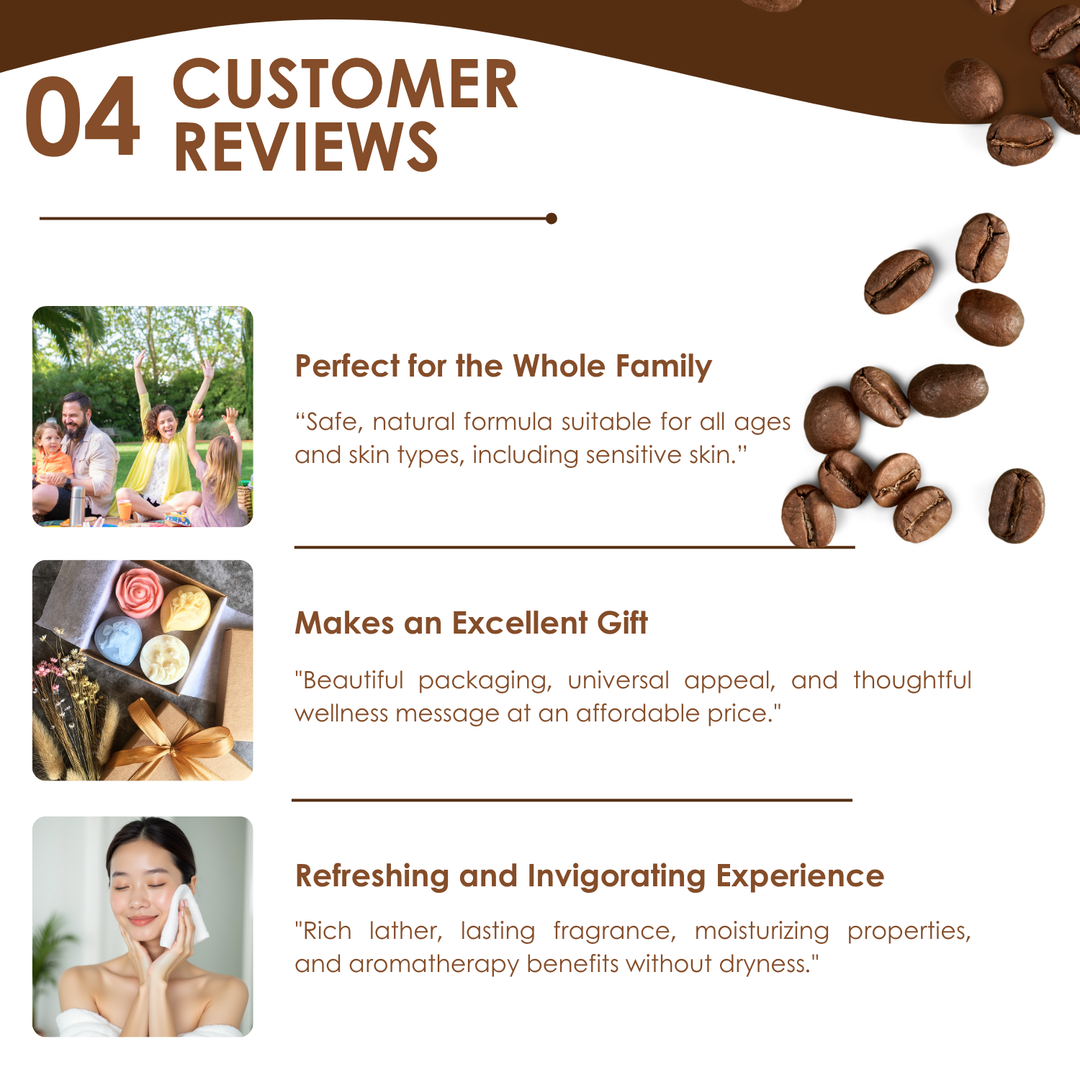 04 CUSTOMER REVIEWS

Perfect for the Whole Family

“Safe, natural formula suitable for all ages and skin types, including sensitive skin.”

Makes an Excellent Gift

"Beautiful packaging, universal appeal, and thoughtful wellness message at an affordable price."

Refreshing and Invigorating Experience

"Rich lather, lasting fragrance, moisturizing properties, and aromatherapy benefits without dryness."